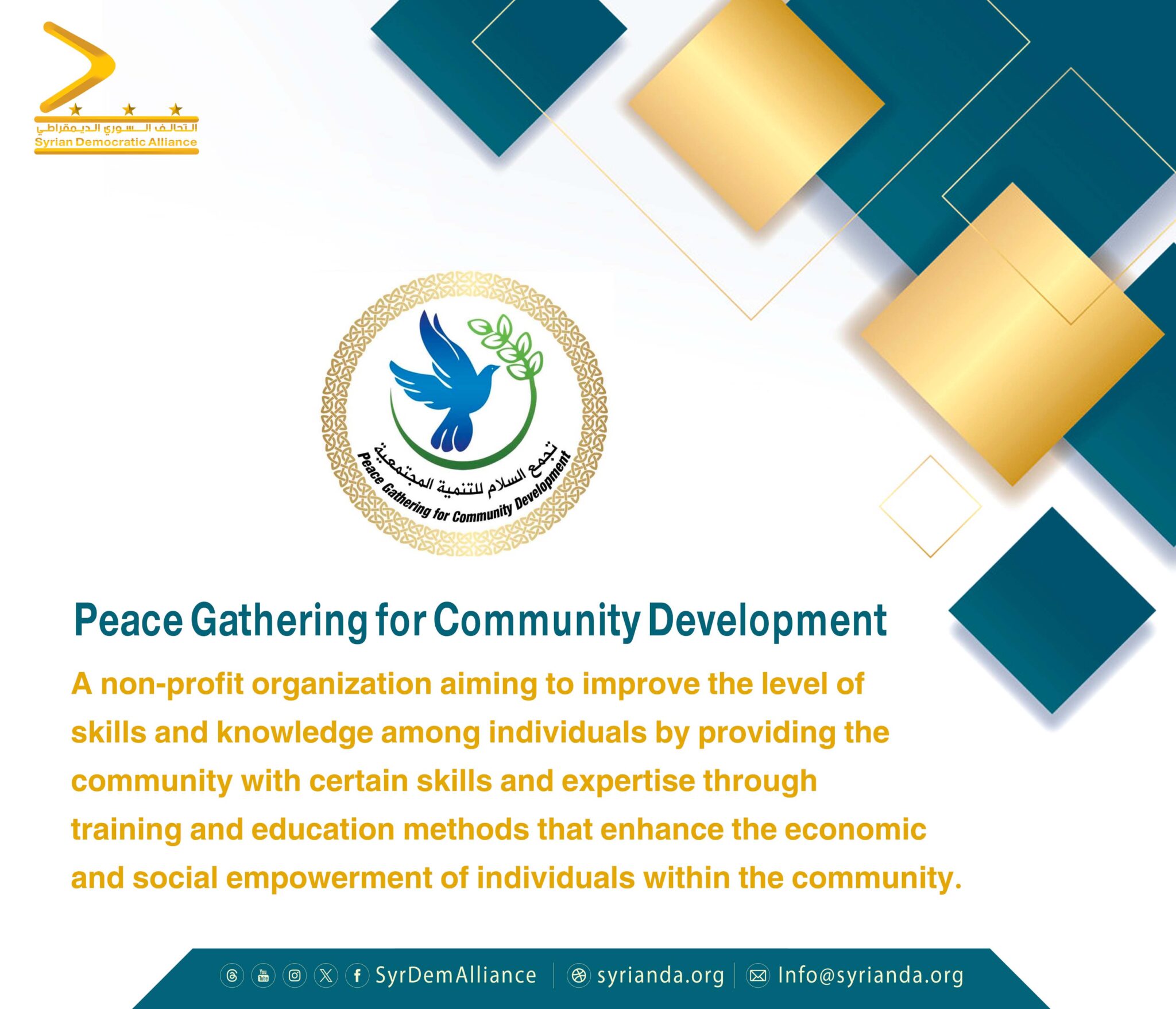 التحالف السوري الديمقراطي
Syrian Democratic Alliance

تجمع السلام للتنمية المجتمعية
Peace Gathering for Community Development

Peace Gathering for Community Development

A non-profit organization aiming to improve the level of skills and knowledge among individuals by providing the community with certain skills and expertise through training and education methods that enhance the economic and social empowerment of individuals within the community.

SyrDemAlliance | syrianda.org | Info@syrianda.org